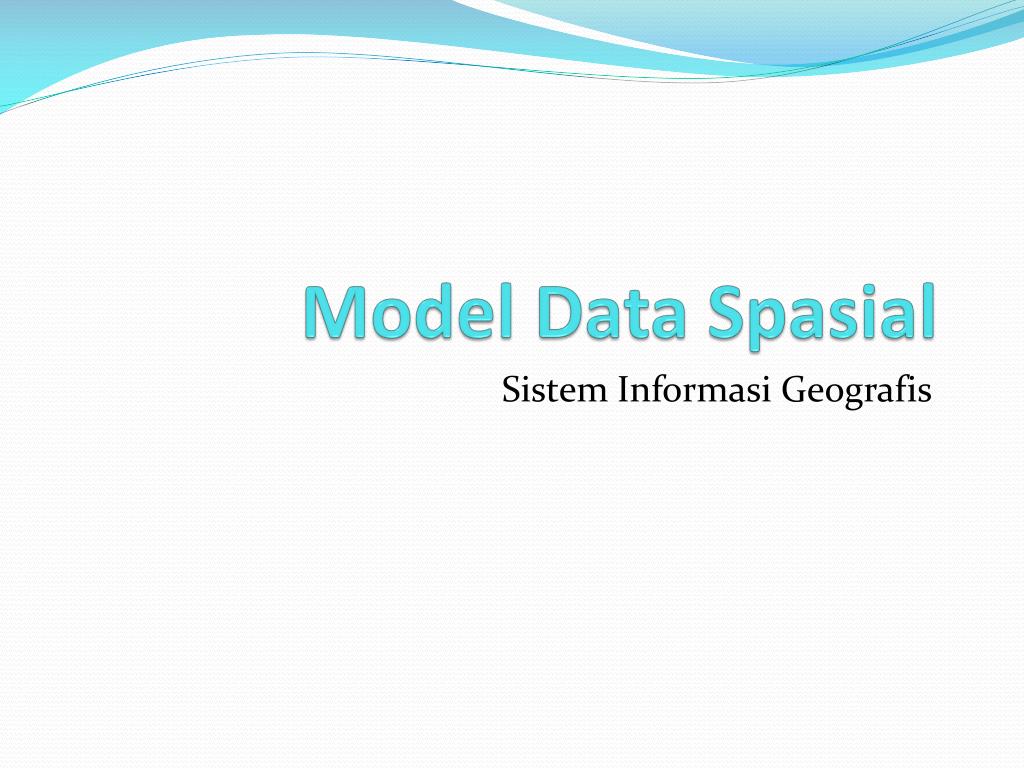 Model Data Spasial

Sistem Informasi Geografis